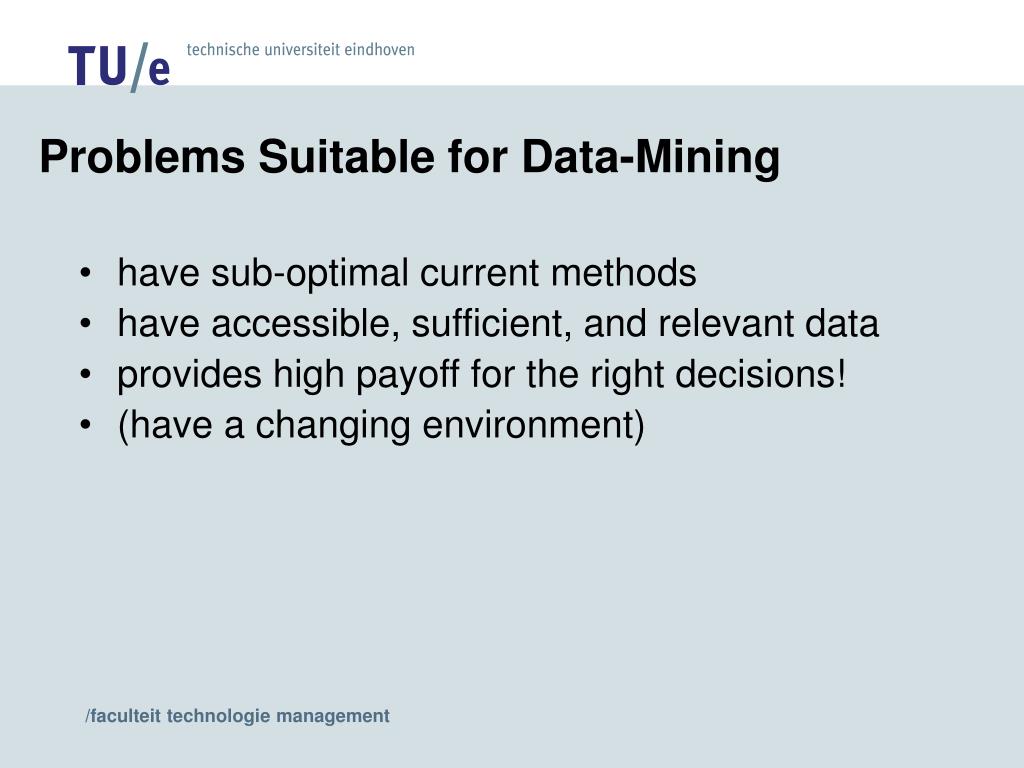 TU/e technische universiteit eindhoven

Problems Suitable for Data-Mining

• have sub-optimal current methods
• have accessible, sufficient, and relevant data
• provides high payoff for the right decisions!
• (have a changing environment)

/faculteit technologie management